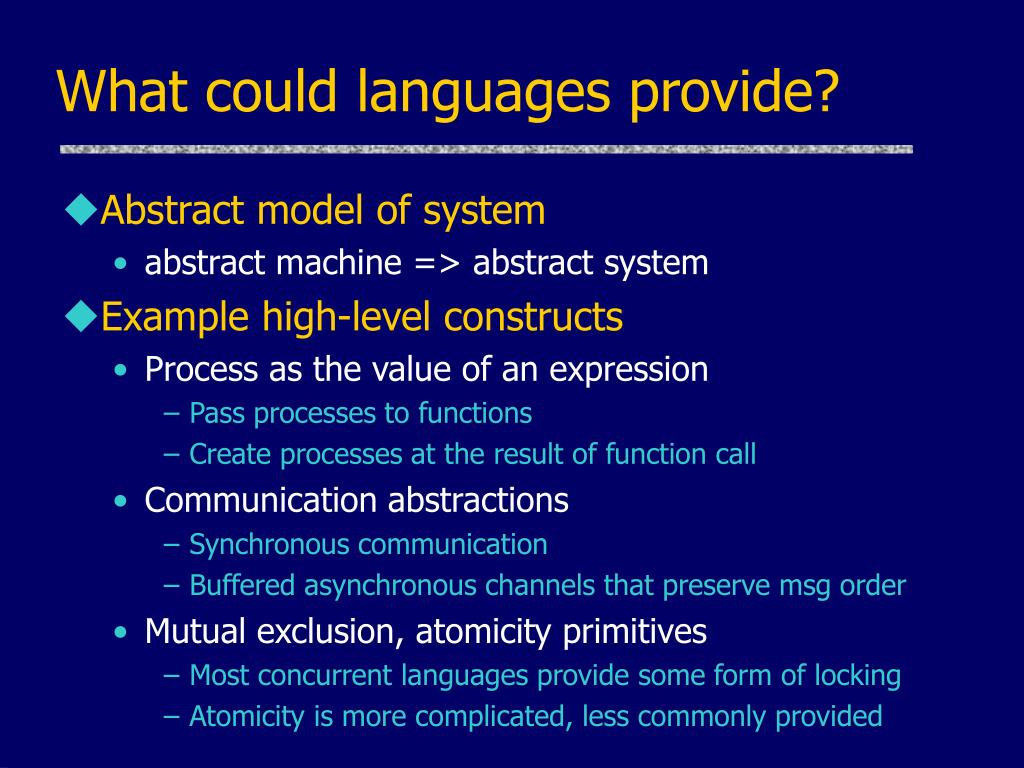 What could languages provide?

◆Abstract model of system
• abstract machine => abstract system

◆Example high-level constructs
• Process as the value of an expression
– Pass processes to functions
– Create processes at the result of function call
• Communication abstractions
– Synchronous communication
– Buffered asynchronous channels that preserve msg order
• Mutual exclusion, atomicity primitives
– Most concurrent languages provide some form of locking
– Atomicity is more complicated, less commonly provided